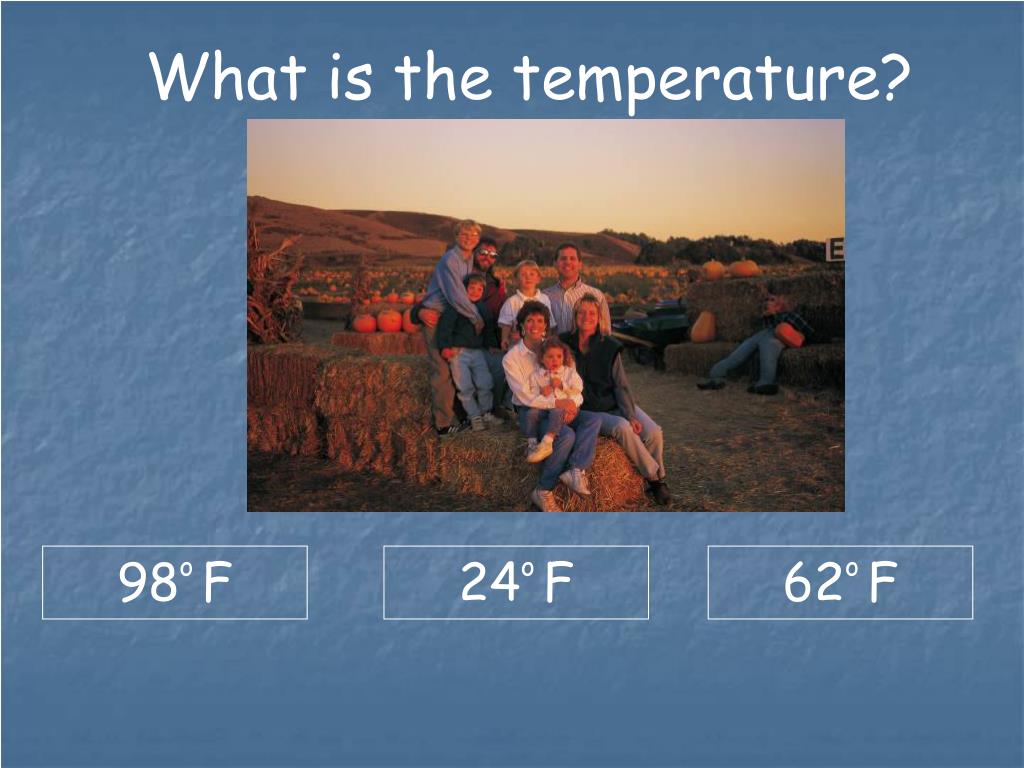 What is the temperature?

E

98° F

24° F

62° F